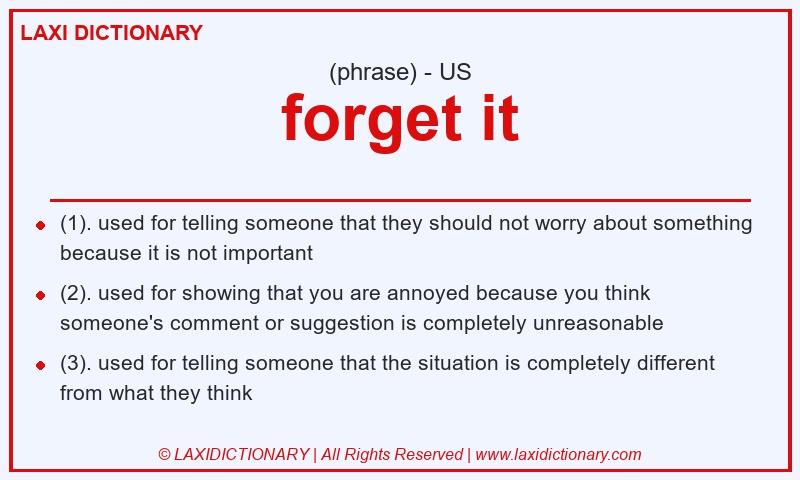 LAXI DICTIONARY

(phrase) - US

forget it

- (1). used for telling someone that they should not worry about something because it is not important
- (2). used for showing that you are annoyed because you think someone's comment or suggestion is completely unreasonable
- (3). used for telling someone that the situation is completely different from what they think

© LAXIDICTIONARY | All Rights Reserved | www.laxidictionary.com